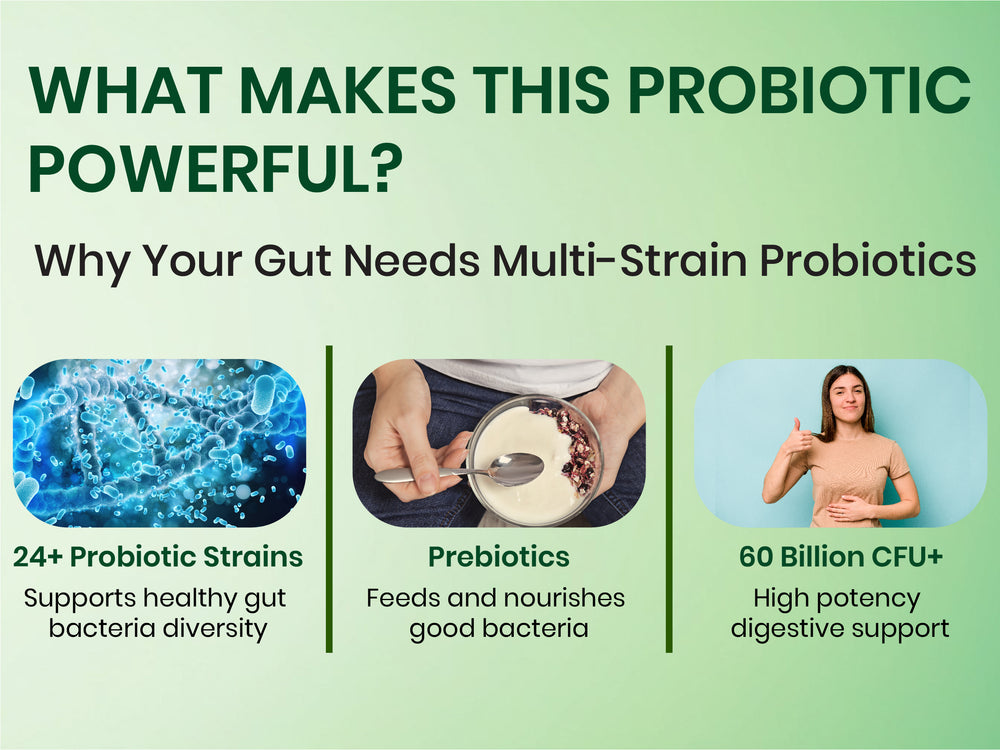 WHAT MAKES THIS PROBIOTIC POWERFUL?

Why Your Gut Needs Multi-Strain Probiotics

24+ Probiotic Strains
Supports healthy gut bacteria diversity

Prebiotics
Feeds and nourishes good bacteria

60 Billion CFU+
High potency digestive support